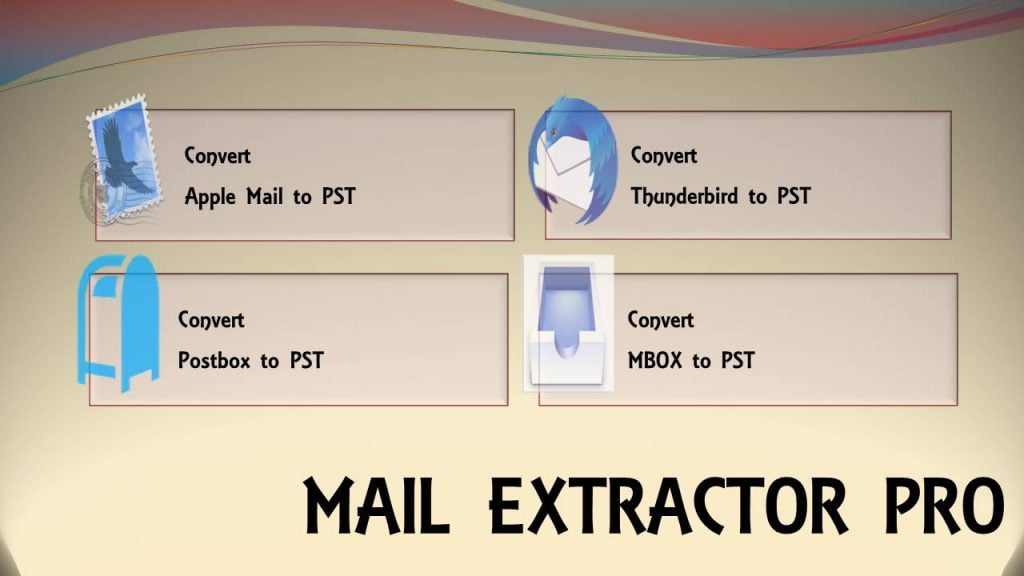 Convert
Apple Mail to PST

Convert
Thunderbird to PST

Convert
Postbox to PST

Convert
MBOX to PST

MAIL EXTRACTOR PRO